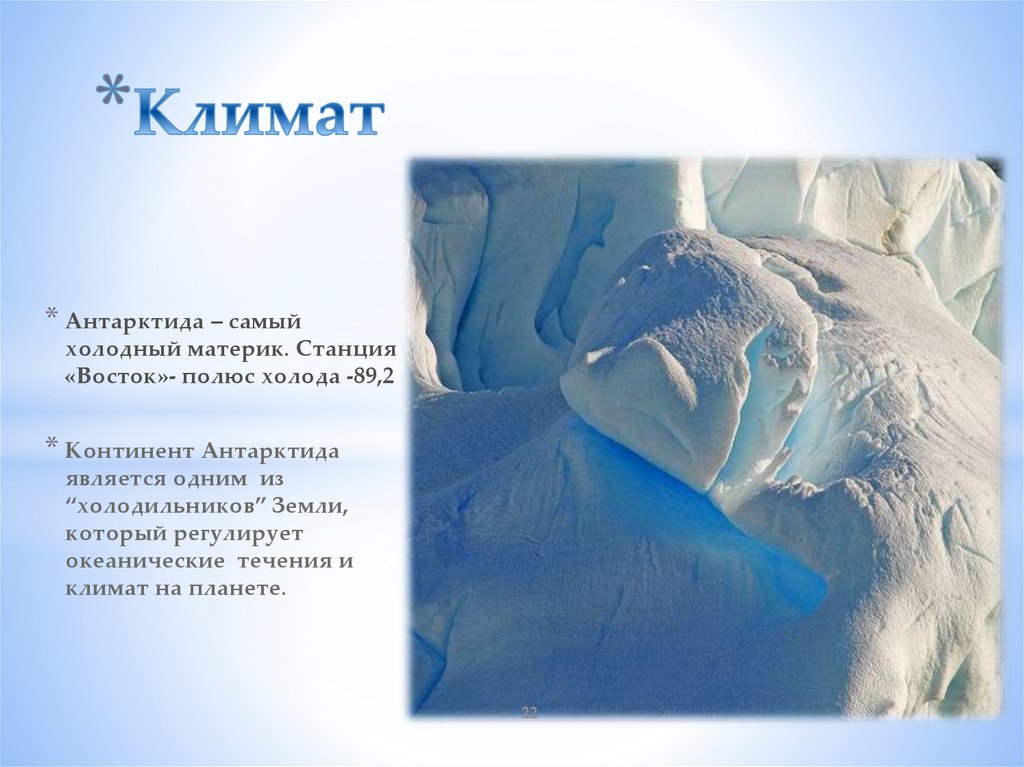 *Климат

* Антарктида – самый холодный материк. Станция «Восток»- полюс холода -89,2

* Континент Антарктида является одним из “холодильников” Земли, который регулирует океанические течения и климат на планете.

22